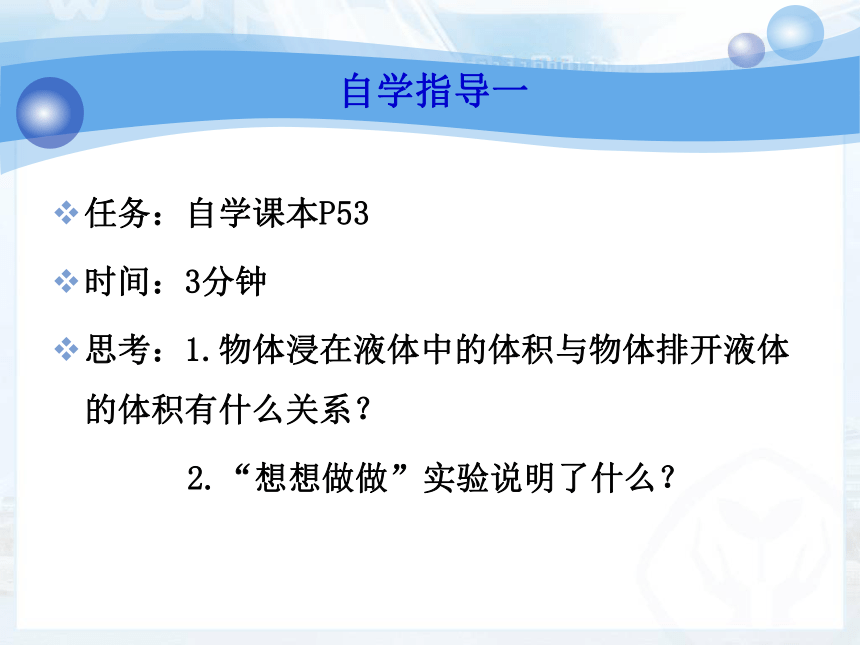 自学指导一

❖ 任务：自学课本P53

❖ 时间：3分钟

❖ 思考：1.物体浸在液体中的体积与物体排开液体的体积有什么关系？

2.“想想做做”实验说明了什么？